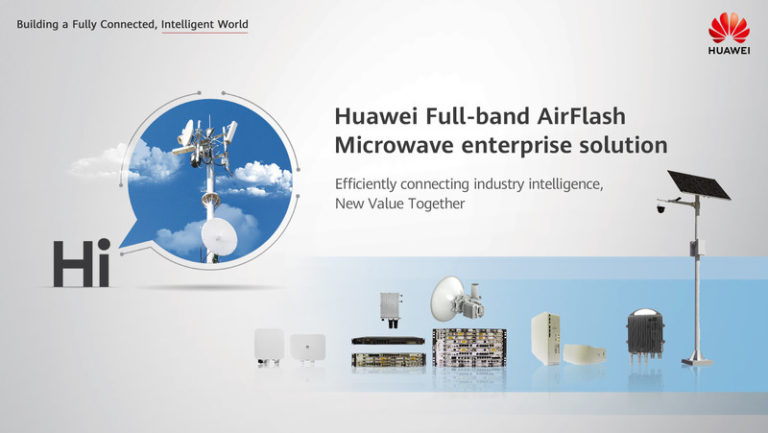 Building a Fully Connected, Intelligent World

HUAWEI

Huawei Full-band AirFlash Microwave enterprise solution

Efficiently connecting industry intelligence, New Value Together

Hi